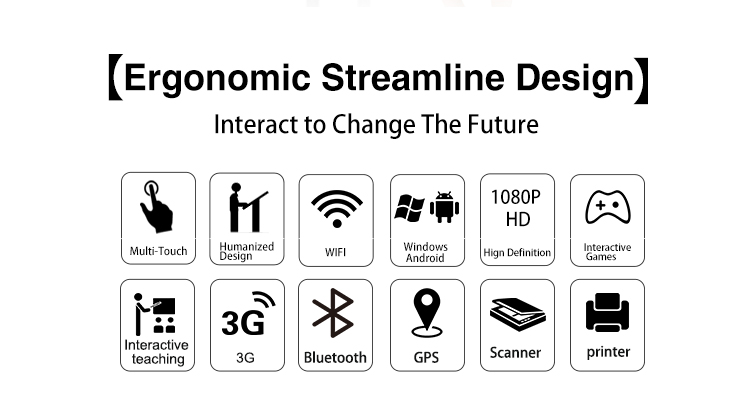 【Ergonomic Streamline Design】

Interact to Change The Future

Multi-Touch

Humanized Design

WIFI

Windows Android

1080P HD

Hign Definition

Interactive Games

Interactive teaching

3G

3G

Bluetooth

GPS

Scanner

printer